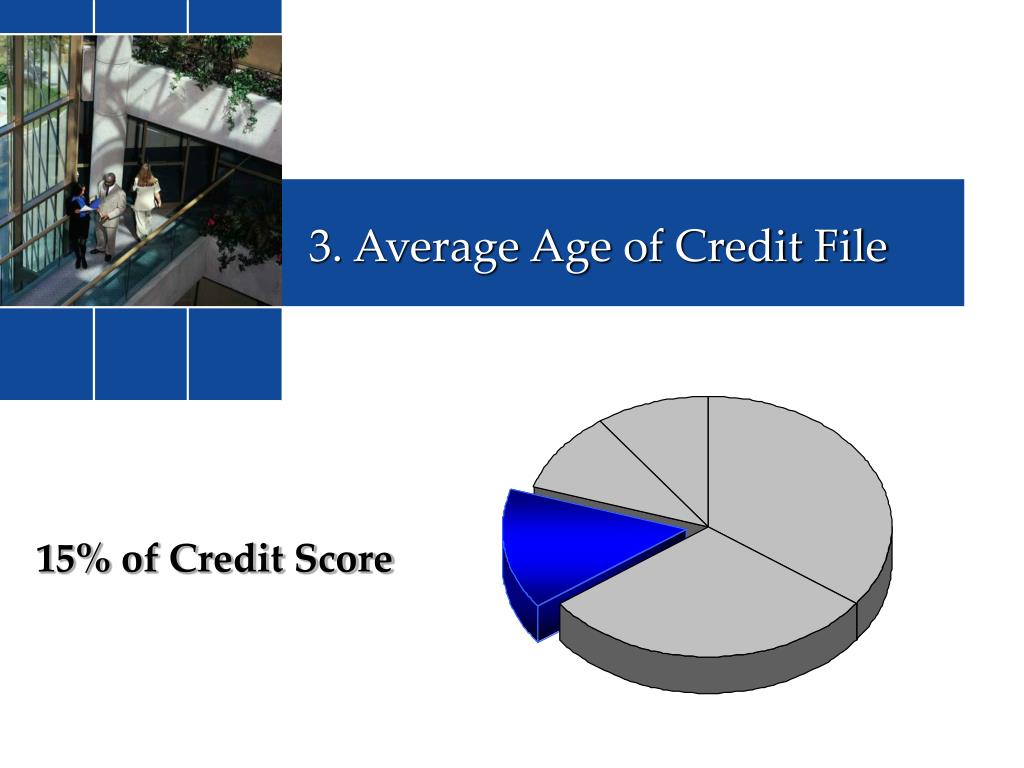 3. Average Age of Credit File

15% of Credit Score